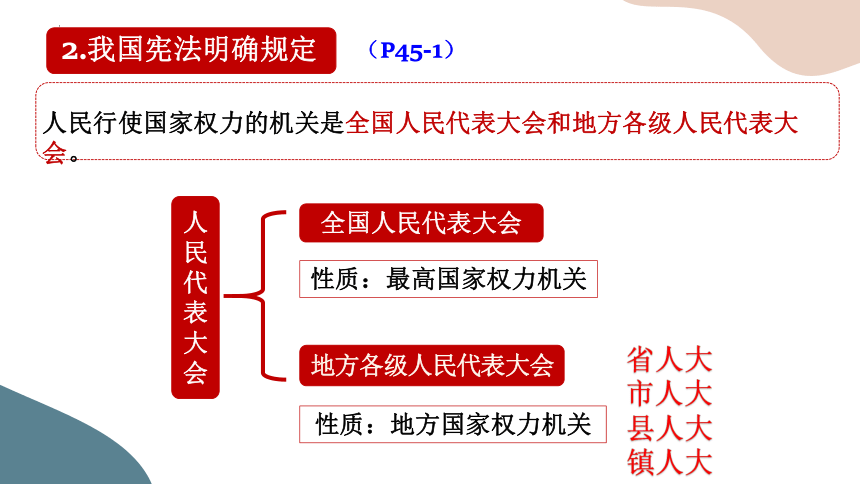 2.我国宪法明确规定 （P45-1）

人民行使国家权力的机关是全国人民代表大会和地方各级人民代表大会。

人民代表大会

全国人民代表大会

性质：最高国家权力机关

地方各级人民代表大会

性质：地方国家权力机关

省人大
市人大
县人大
镇人大